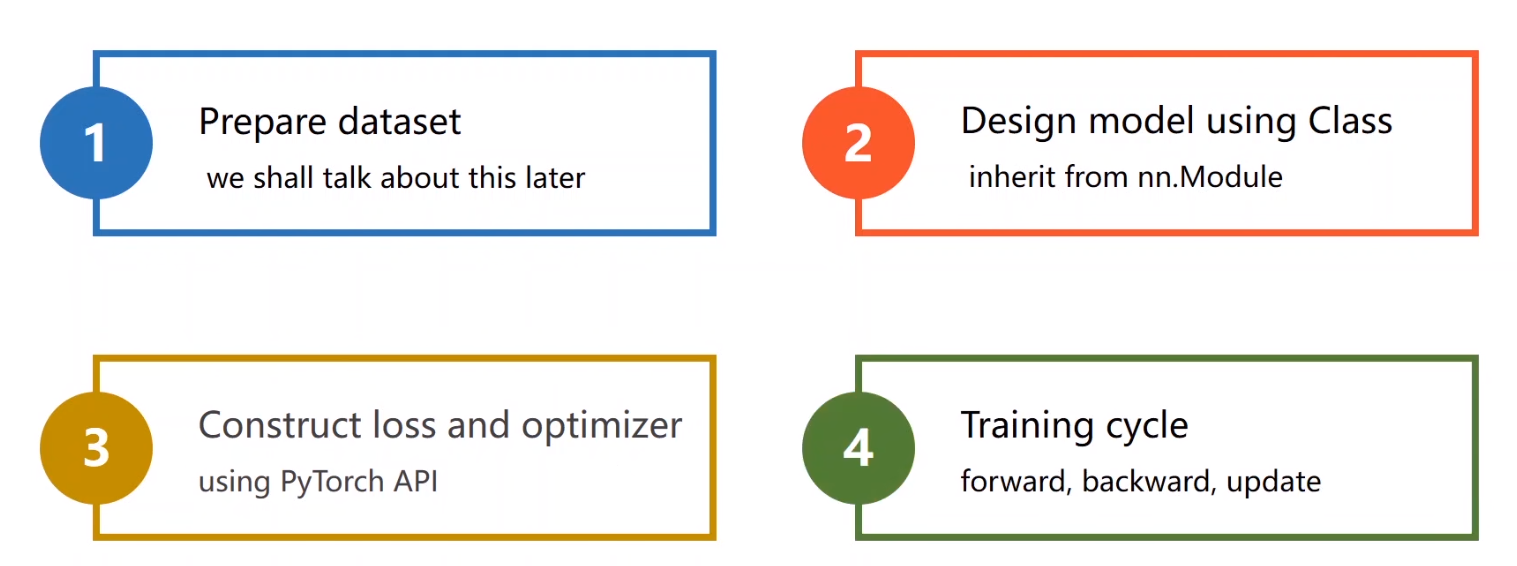 1

Prepare dataset

we shall talk about this later

2

Design model using Class

inherit from nn.Module

3

Construct loss and optimizer

using PyTorch API

4

Training cycle

forward, backward, update